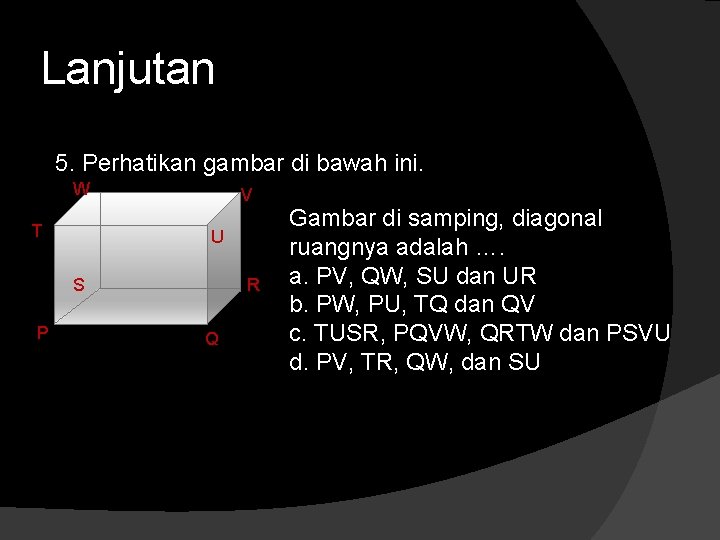 Lanjutan

5. Perhatikan gambar di bawah ini.

W V T U S R P Q

Gambar di samping, diagonal ruangnya adalah ….
a. PV, QW, SU dan UR
b. PW, PU, TQ dan QV
c. TUSR, PQVW, QRTW dan PSVU
d. PV, TR, QW, dan SU